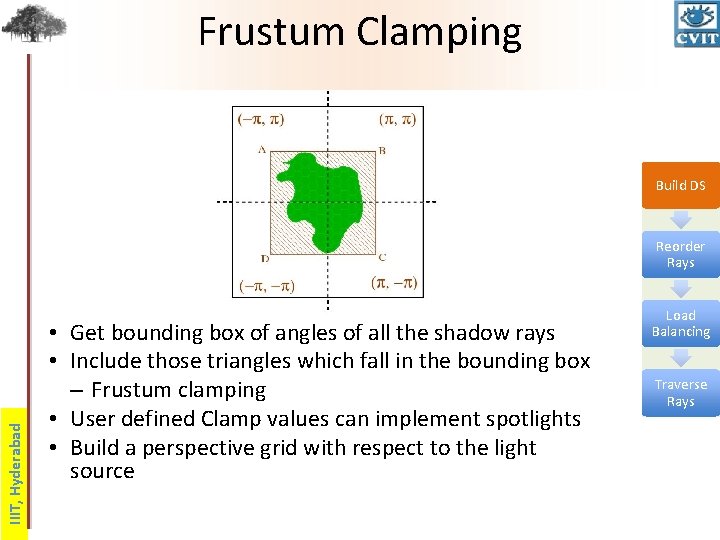 Frustum Clamping

CVIT

$(-\pi, \pi)$
$(\pi, \pi)$
A
B
D
C
$(-\pi, -\pi)$
$(\pi, -\pi)$

Build DS

Reorder Rays

Load Balancing

Traverse Rays

• Get bounding box of angles of all the shadow rays
• Include those triangles which fall in the bounding box
– Frustum clamping
• User defined Clamp values can implement spotlights
• Build a perspective grid with respect to the light source

IIIT, Hyderabad